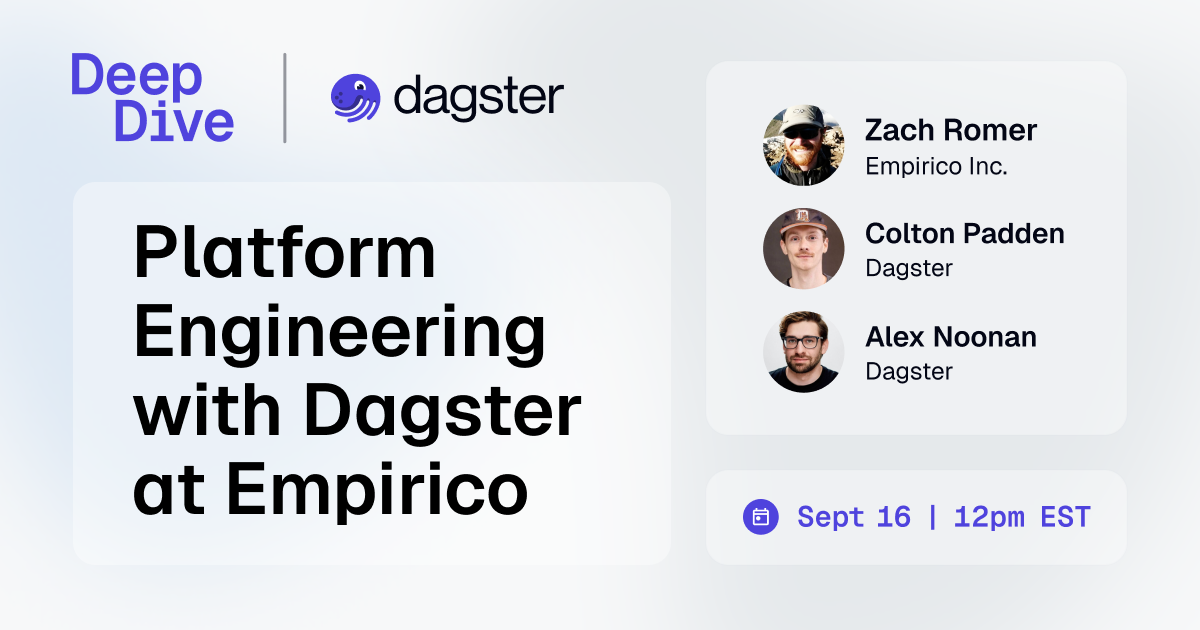 Deep Dive

dagster

Platform Engineering with Dagster at Empirico

Zach Romer
Empirico Inc.

Colton Padden
Dagster

Alex Noonan
Dagster

Sept 16 | 12pm EST